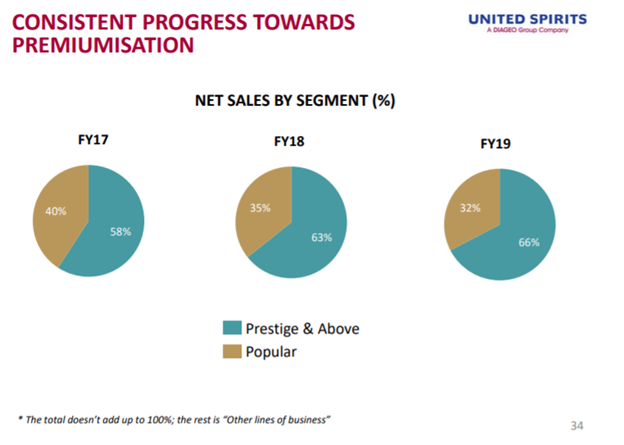 CONSISTENT PROGRESS TOWARDS PREMIUMISATION

UNITED SPIRITS
A DIAGEO Group Company

NET SALES BY SEGMENT (%)

FY17

40%

58%

FY18

35%

63%

FY19

32%

66%

Prestige & Above
Popular

* The total doesn't add up to 100%; the rest is "Other lines of business"

34